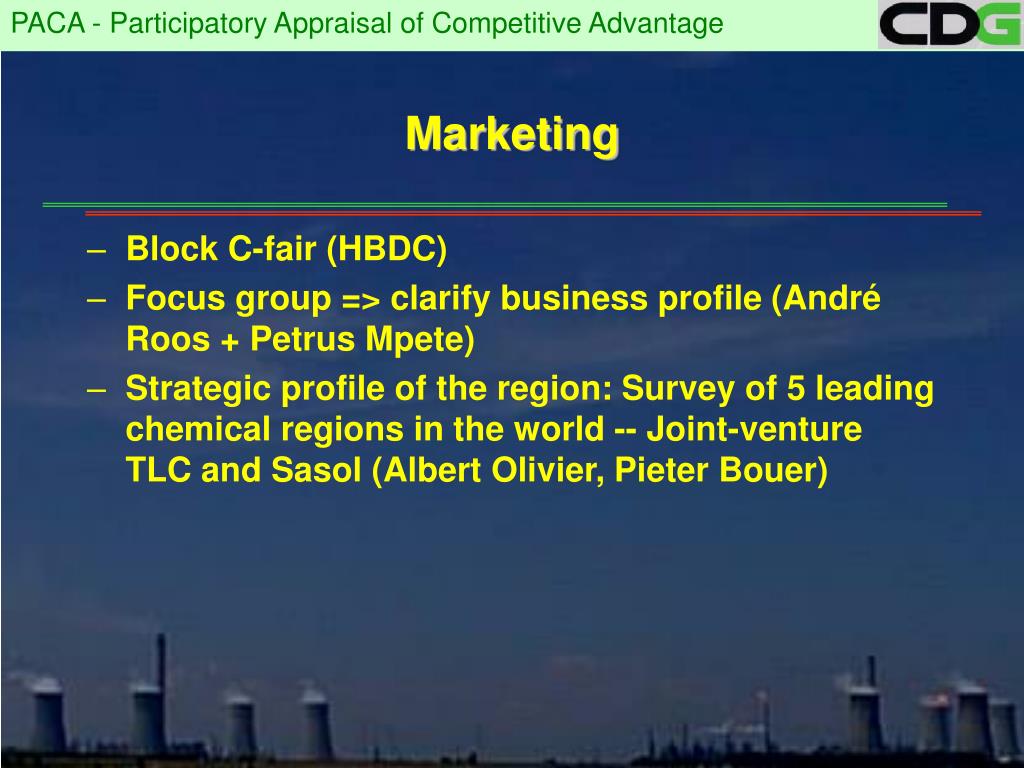 PACA - Participatory Appraisal of Competitive Advantage

CDG

Marketing

– Block C-fair (HBDC)
– Focus group => clarify business profile (André Roos + Petrus Mpete)
– Strategic profile of the region: Survey of 5 leading chemical regions in the world -- Joint-venture TLC and Sasol (Albert Olivier, Pieter Bouer)